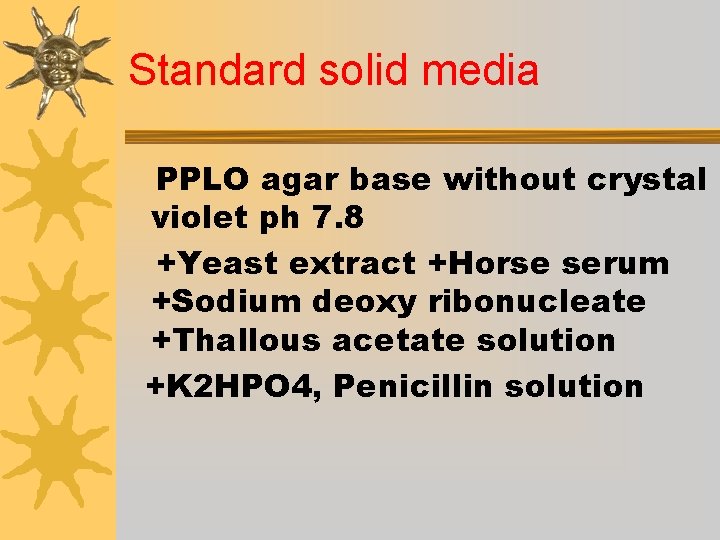 Standard solid media

PPLO agar base without crystal violet ph 7.8

+Yeast extract +Horse serum
+Sodium deoxy ribonucleate
+Thallous acetate solution
+K2HPO4, Penicillin solution